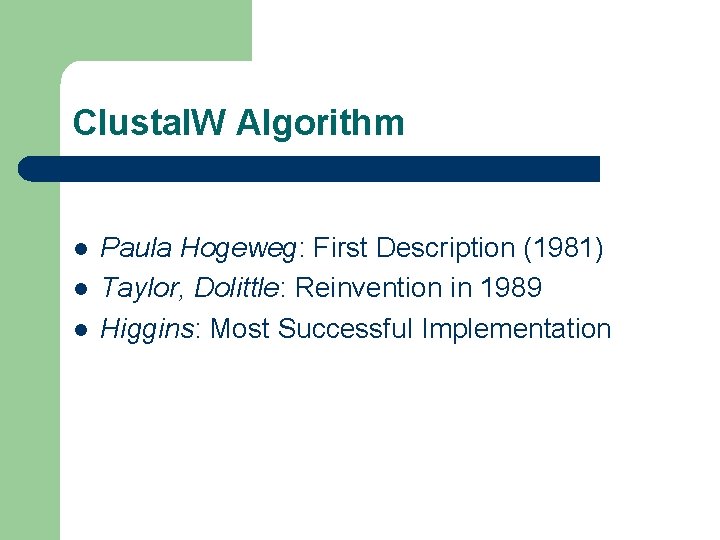 ClustalW Algorithm

- Paula Hogeweg: First Description (1981)
- Taylor, Dolittle: Reinvention in 1989
- Higgins: Most Successful Implementation